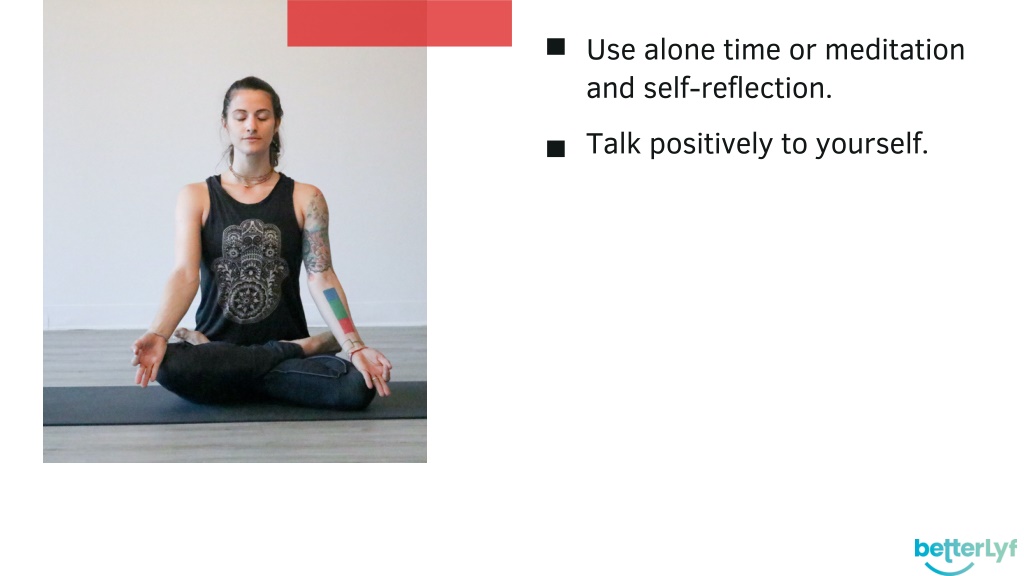 ■ Use alone time or meditation and self-reflection.

■ Talk positively to yourself.

betterLyf